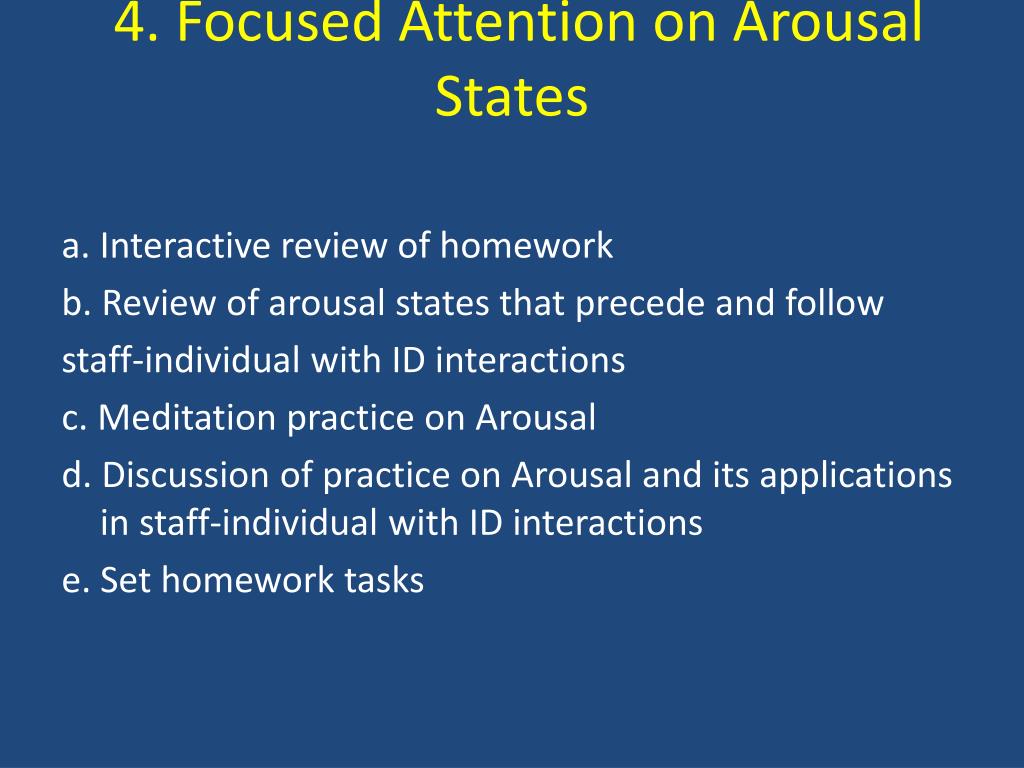 4. Focused Attention on Arousal States

a. Interactive review of homework
b. Review of arousal states that precede and follow staff-individual with ID interactions
c. Meditation practice on Arousal
d. Discussion of practice on Arousal and its applications in staff-individual with ID interactions
e. Set homework tasks